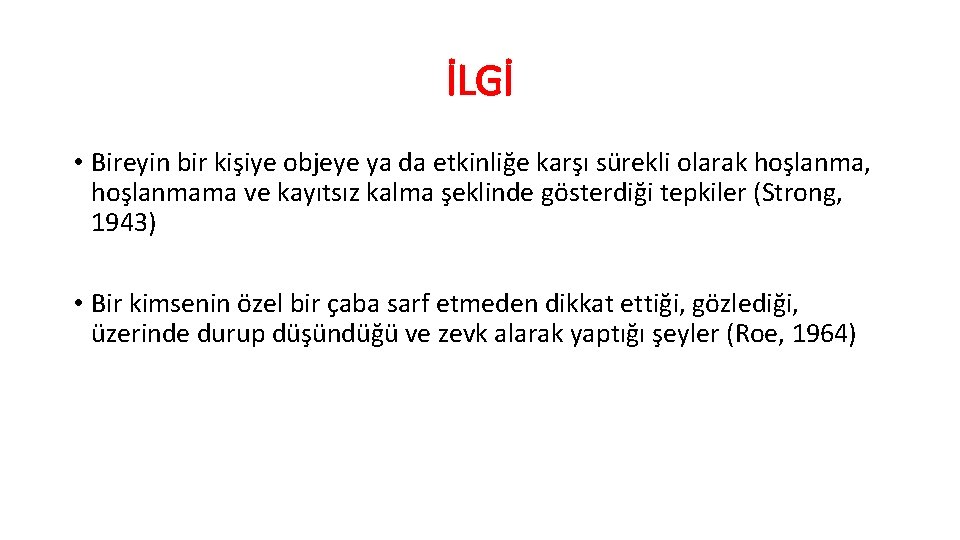 İLGİ

• Bireyin bir kişiye objeye ya da etkinliğe karşı sürekli olarak hoşlanma, hoşlanmama ve kayıtsız kalma şeklinde gösterdiği tepkiler (Strong, 1943)

• Bir kimsenin özel bir çaba sarf etmeden dikkat ettiği, gözlediği, üzerinde durup düşündüğü ve zevk alarak yaptığı şeyler (Roe, 1964)